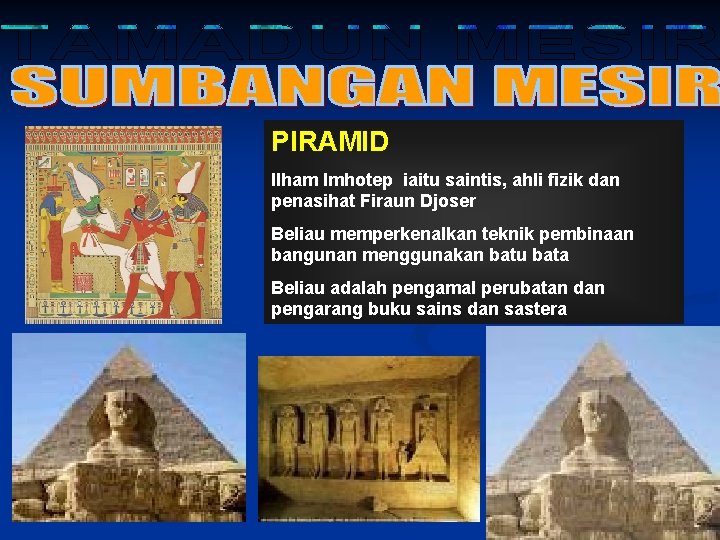 TAMADUN MESIR

SUMBANGAN MESIR

PIRAMID

Ilham Imhotep iaitu saintis, ahli fizik dan penasihat Firaun Djoser

Beliau memperkenalkan teknik pembinaan bangunan menggunakan batu bata

Beliau adalah pengamal perubatan dan pengarang buku sains dan sastera